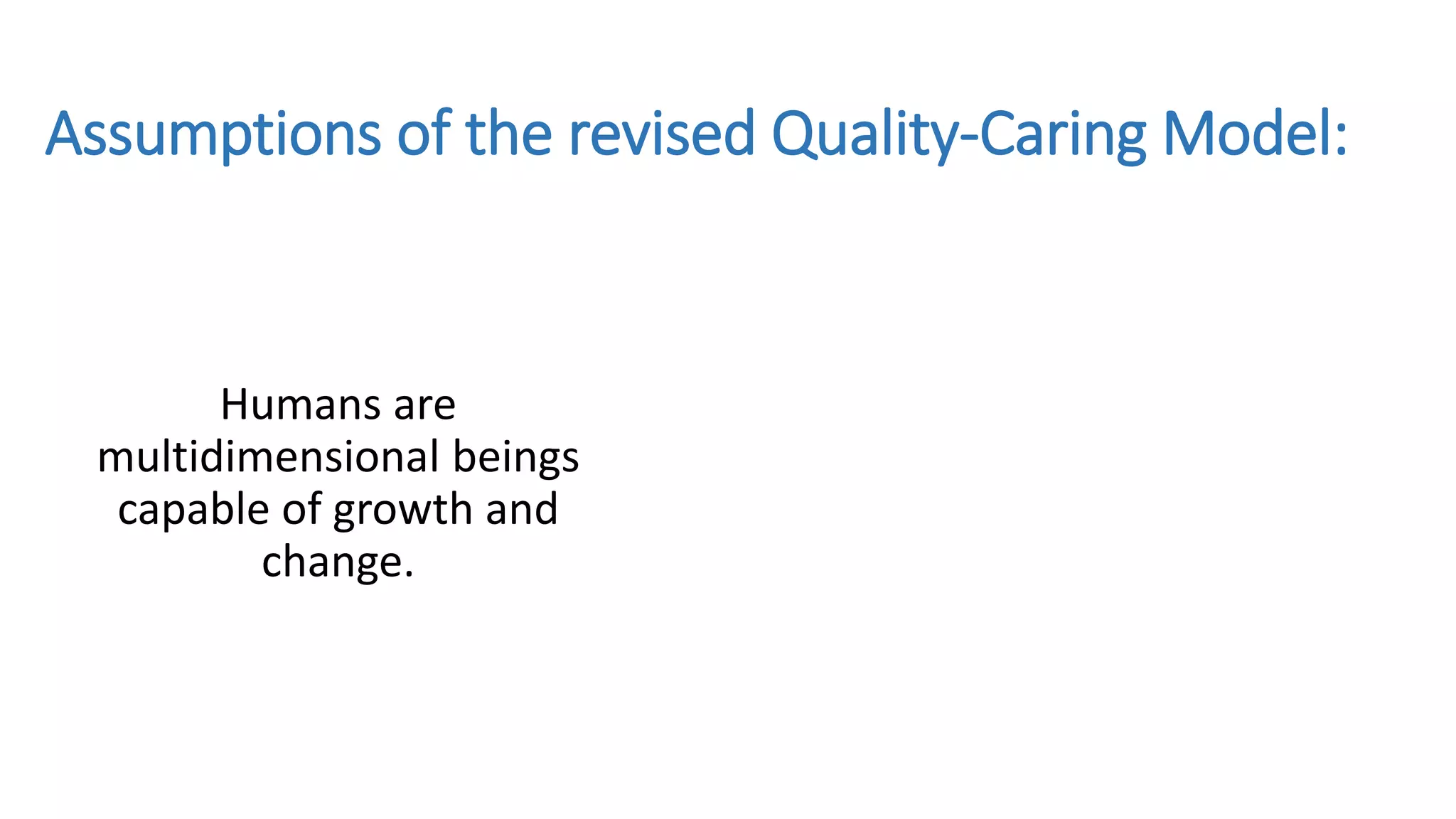 Assumptions of the revised Quality-Caring Model:

Humans are multidimensional beings capable of growth and change.